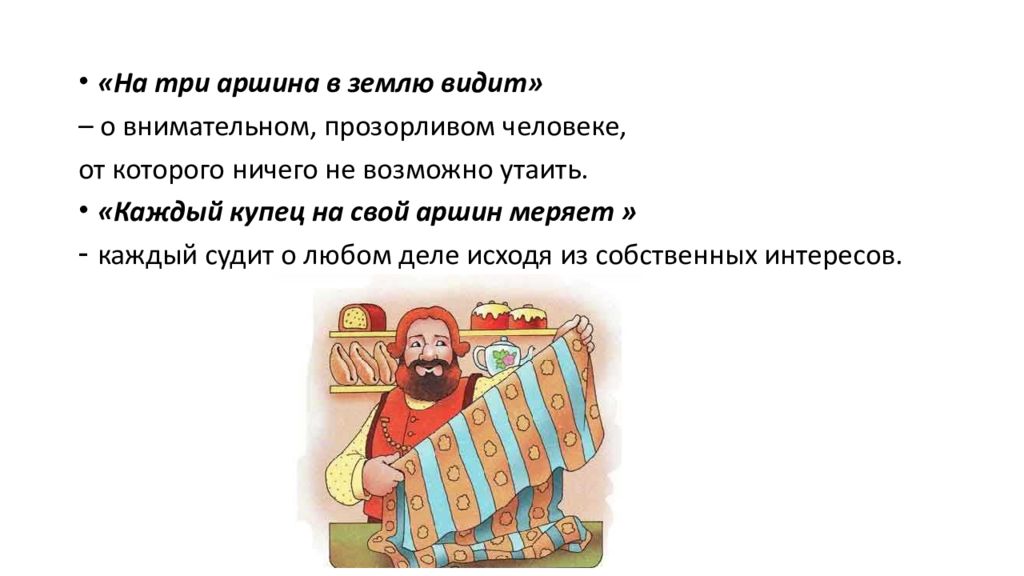 • «На три аршина в землю видит»
– о внимательном, прозорливом человеке,
от которого ничего не возможно утаить.
• «Каждый купец на свой аршин меряет »
- каждый судит о любом деле исходя из собственных интересов.